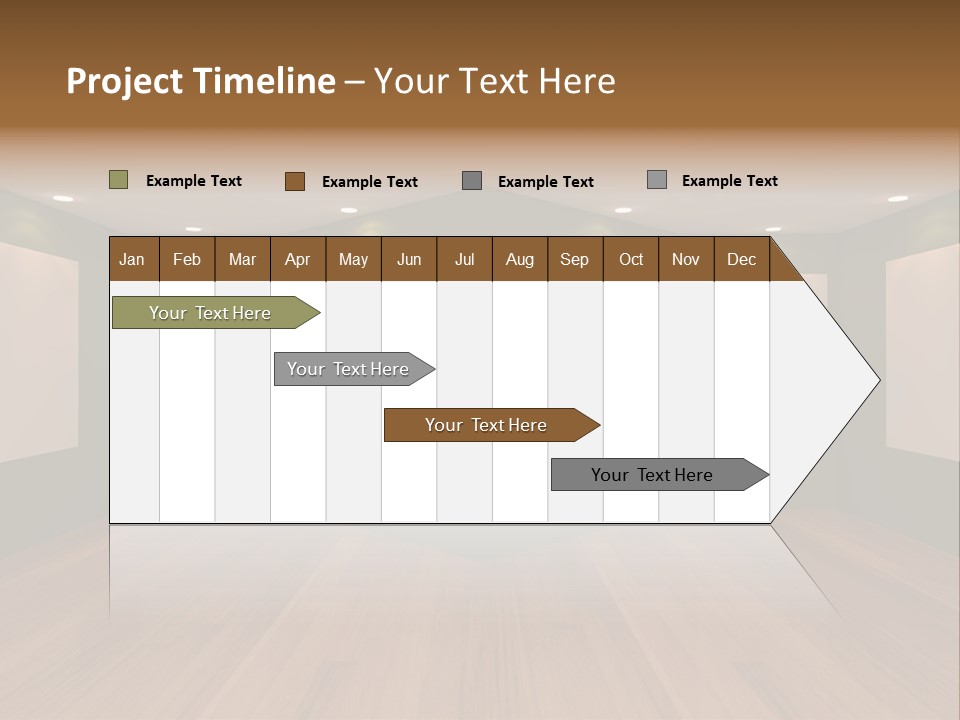 Project Timeline – Your Text Here

Example Text Example Text Example Text Example Text

| Jan | Feb | Mar | Apr | May | Jun | Jul | Aug | Sep | Oct | Nov | Dec |
|---|---|---|---|---|---|---|---|---|---|---|---|

Your Text Here

Your Text Here

Your Text Here

Your Text Here